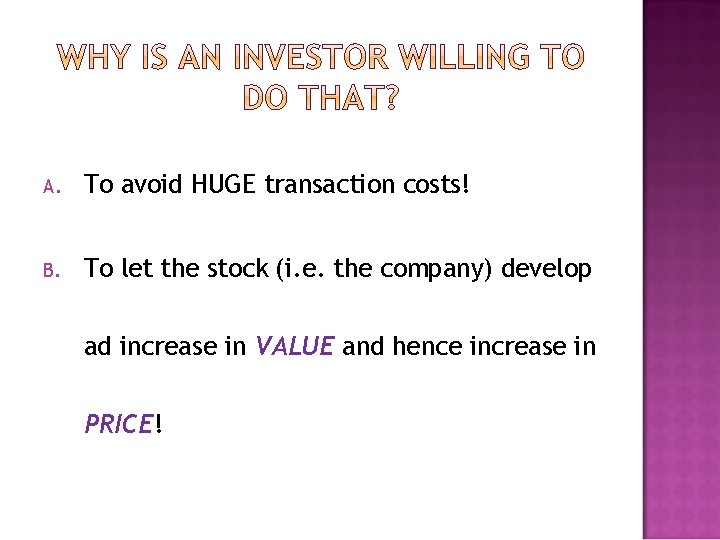 WHY IS AN INVESTOR WILLING TO DO THAT?

A. To avoid HUGE transaction costs!

B. To let the stock (i.e. the company) develop ad increase in VALUE and hence increase in PRICE!